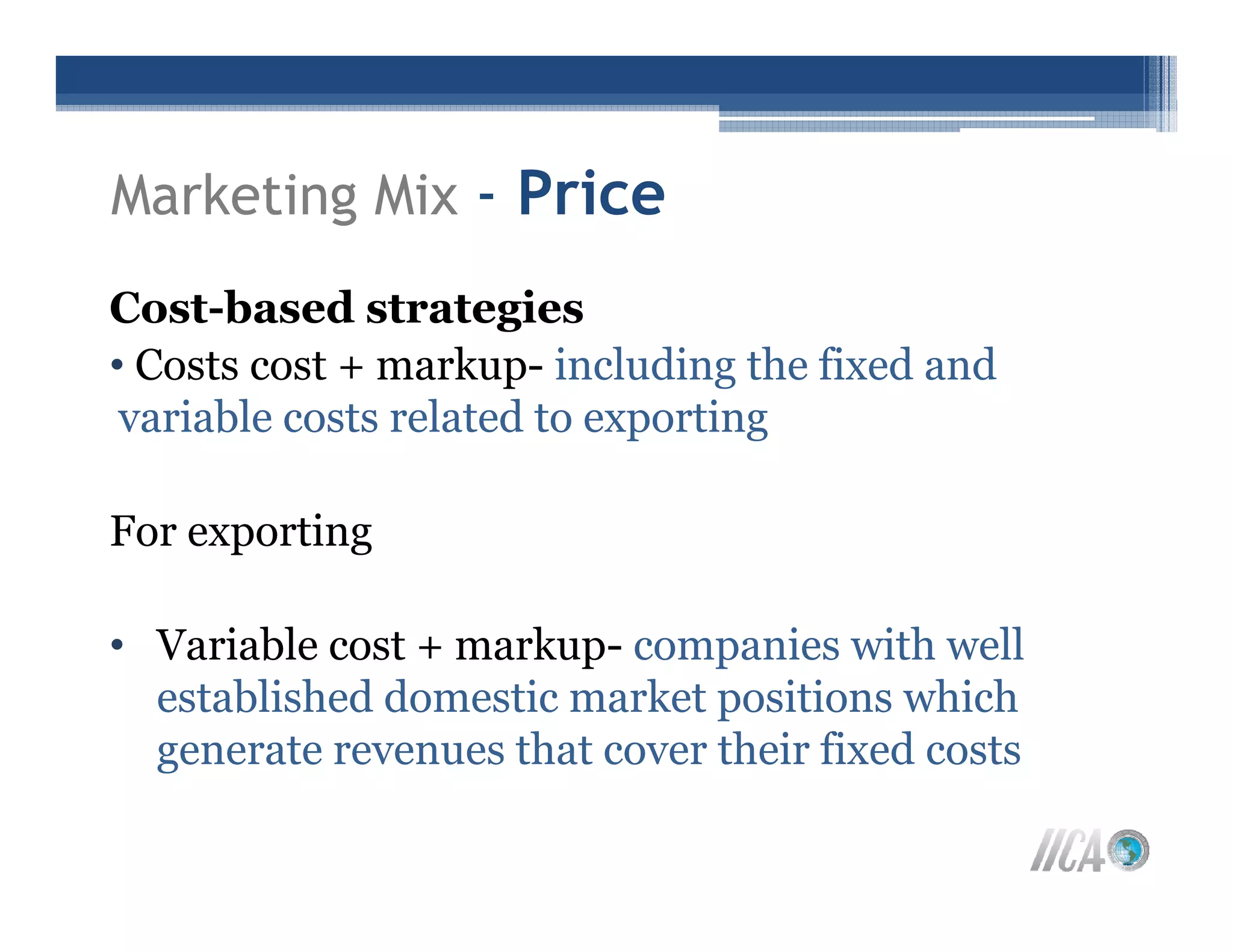 Marketing Mix - Price

Cost-based strategies

• Costs cost + markup- including the fixed and variable costs related to exporting

For exporting

• Variable cost + markup- companies with well established domestic market positions which generate revenues that cover their fixed costs

IICA